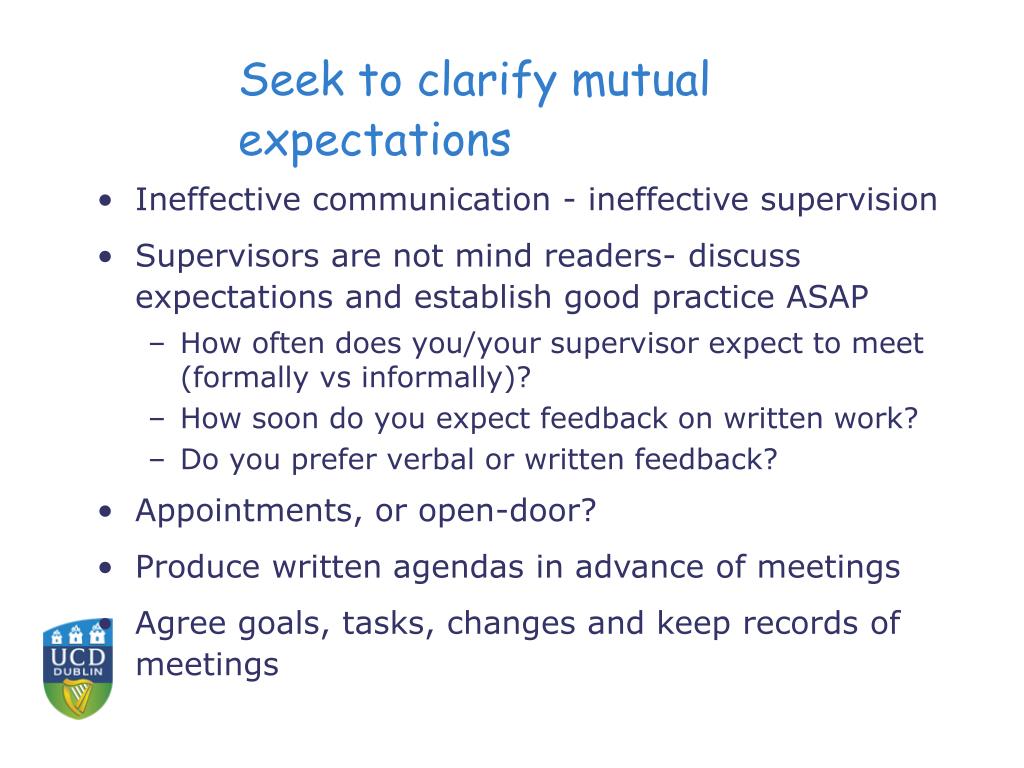 Seek to clarify mutual expectations

• Ineffective communication - ineffective supervision
• Supervisors are not mind readers- discuss expectations and establish good practice ASAP
  – How often does you/your supervisor expect to meet (formally vs informally)?
  – How soon do you expect feedback on written work?
  – Do you prefer verbal or written feedback?
• Appointments, or open-door?
• Produce written agendas in advance of meetings
• Agree goals, tasks, changes and keep records of meetings

UCD DUBLIN